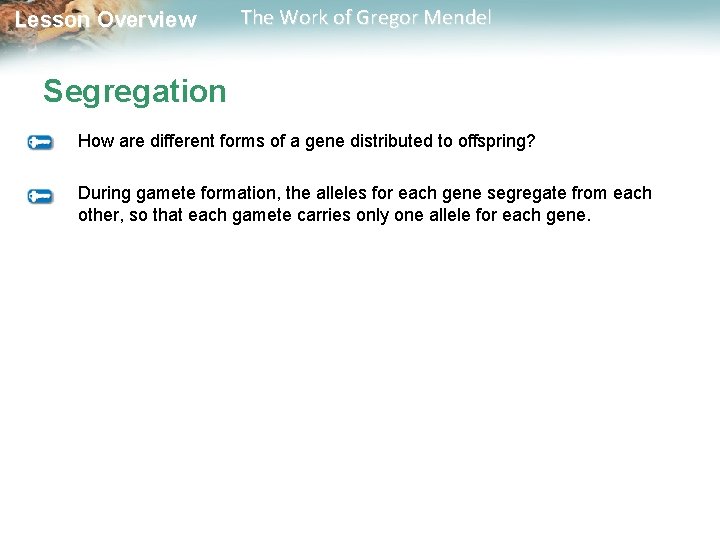 Lesson Overview The Work of Gregor Mendel

Segregation

How are different forms of a gene distributed to offspring?

During gamete formation, the alleles for each gene segregate from each other, so that each gamete carries only one allele for each gene.